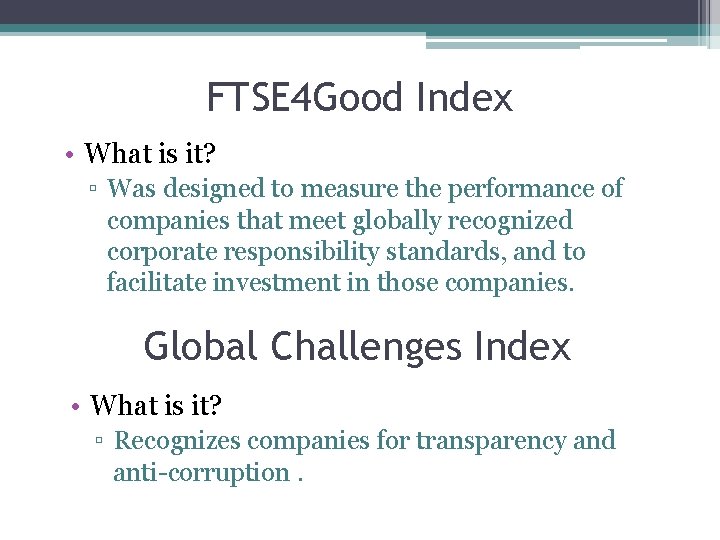 FTSE4Good Index

• What is it?
▫ Was designed to measure the performance of companies that meet globally recognized corporate responsibility standards, and to facilitate investment in those companies.

Global Challenges Index

• What is it?
▫ Recognizes companies for transparency and anti-corruption .